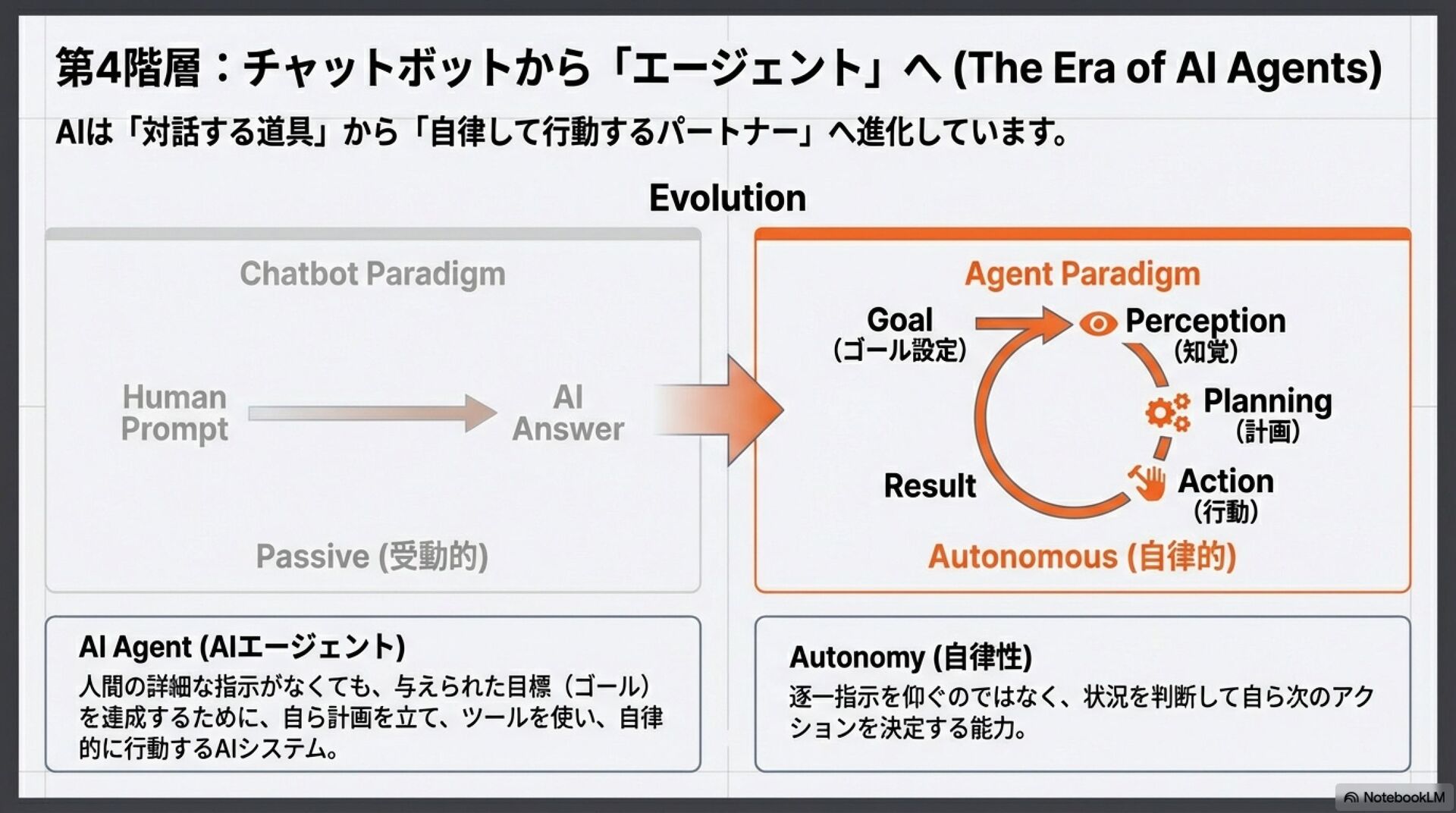 第4階層：チャットボットから「エージェント」へ (The Era of AI Agents)

AIは「対話する道具」から「自律して行動するパートナー」へ進化しています。

Evolution

Chatbot Paradigm

Human Prompt

AI Answer

Passive (受動的)

Agent Paradigm

Goal (ゴール設定)

Perception (知覚)

Planning (計画)

Action (行動)

Result

Autonomous (自律的)

AI Agent (AIエージェント)

人間の詳細な指示がなくても、与えられた目標（ゴール）を達成するために、自ら計画を立て、ツールを使い、自律的に行動するAIシステム。

Autonomy (自律性)

逐一指示を仰ぐのではなく、状況を判断して自ら次のアクションを決定する能力。

NotebookLM